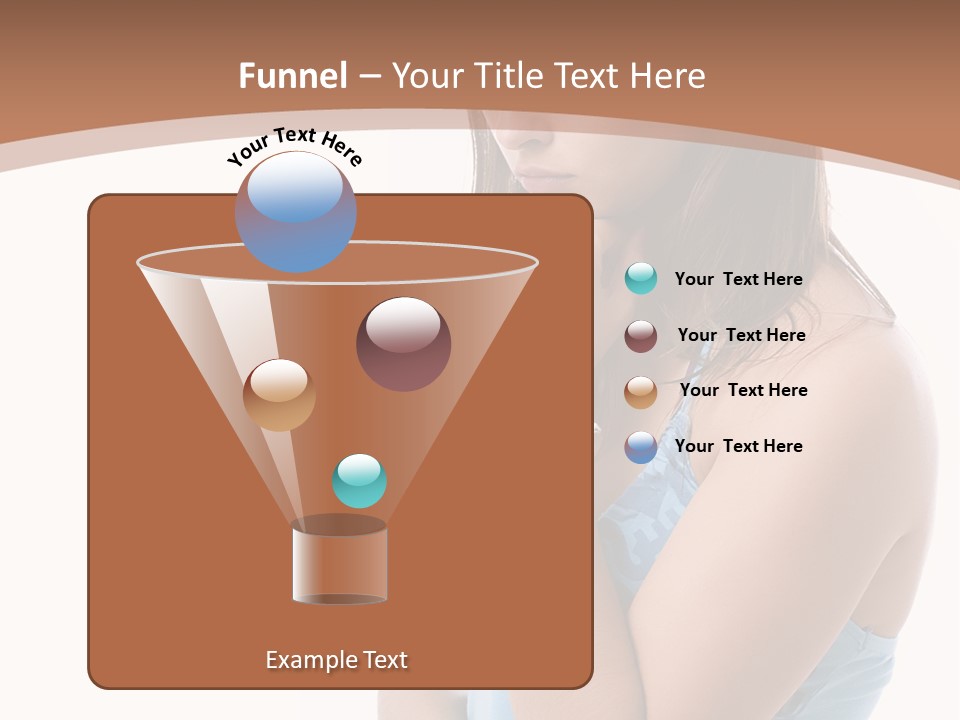 Funnel – Your Title Text Here

Your Text Here

Your Text Here

Your Text Here

Your Text Here

Your Text Here

Example Text